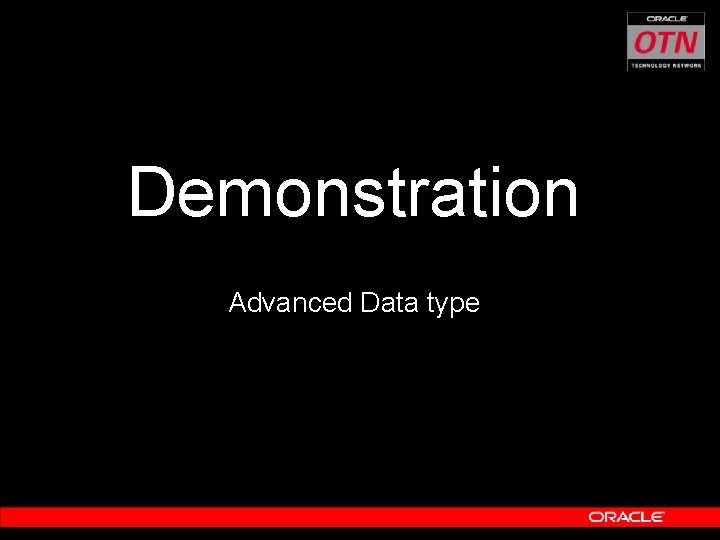 ORACLE
OTN
TECHNOLOGY NETWORK

Demonstration

Advanced Data type

ORACLE